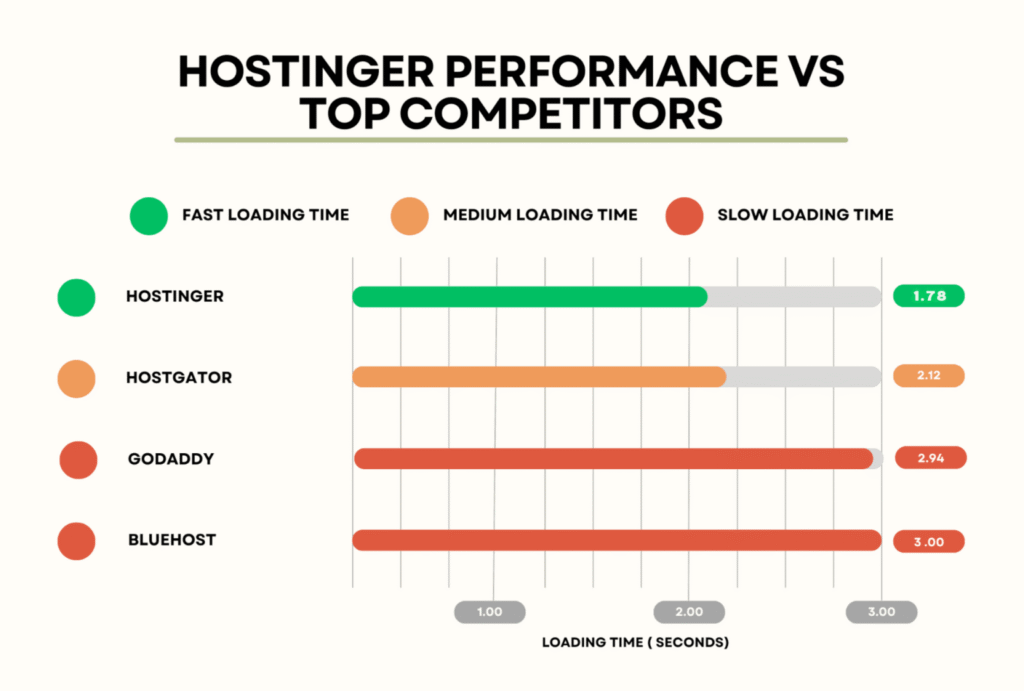 HOSTINGER PERFORMANCE VS TOP COMPETITORS

FAST LOADING TIME
MEDIUM LOADING TIME
SLOW LOADING TIME

HOSTINGER
1.78

HOSTGATOR
2.12

GODADDY
2.94

BLUEHOST
3.00

1.00
2.00
3.00

LOADING TIME ( SECONDS)